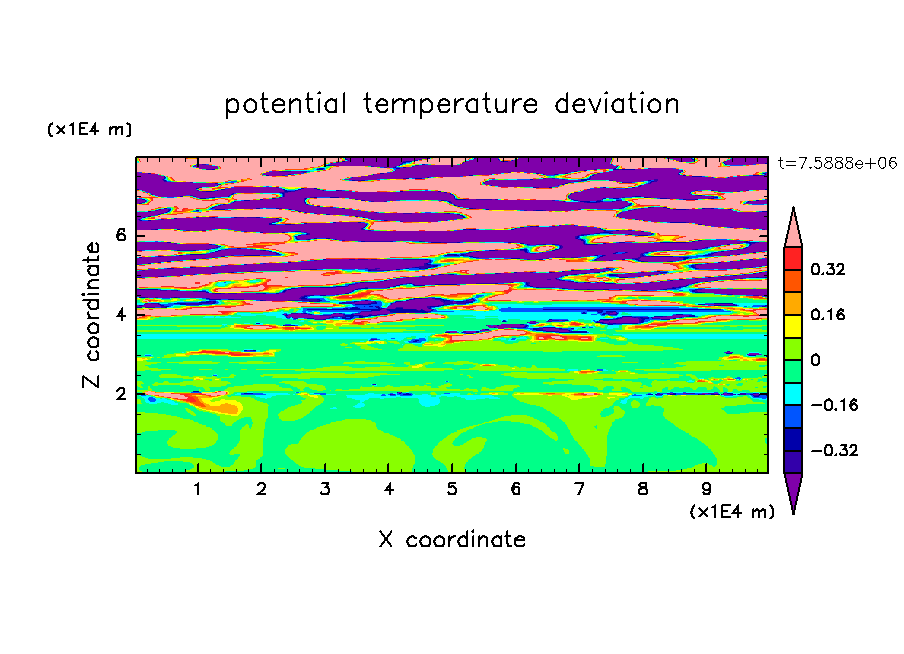 potential temperature deviation

(x1E4 m)

t=7.5888e+06

Z coordinate

6
4
2

0.32
0.16
0
−0.16
−0.32

1 2 3 4 5 6 7 8 9

(x1E4 m)

X coordinate